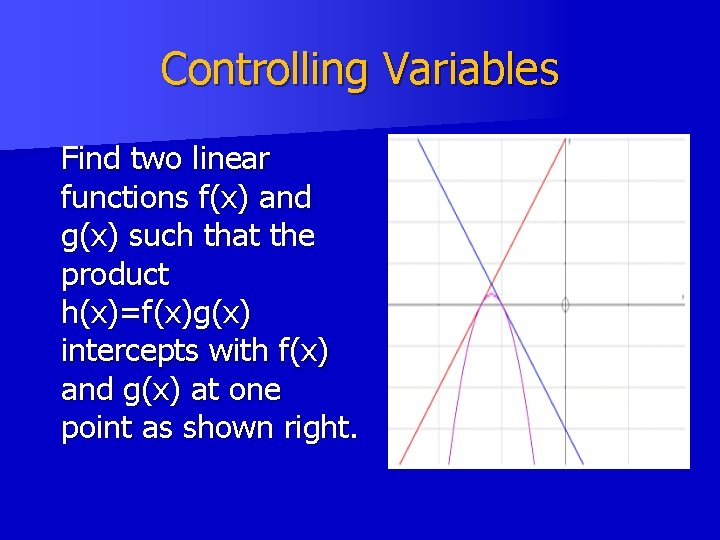 Controlling Variables

Find two linear functions f(x) and g(x) such that the product h(x)=f(x)g(x) intercepts with f(x) and g(x) at one point as shown right.